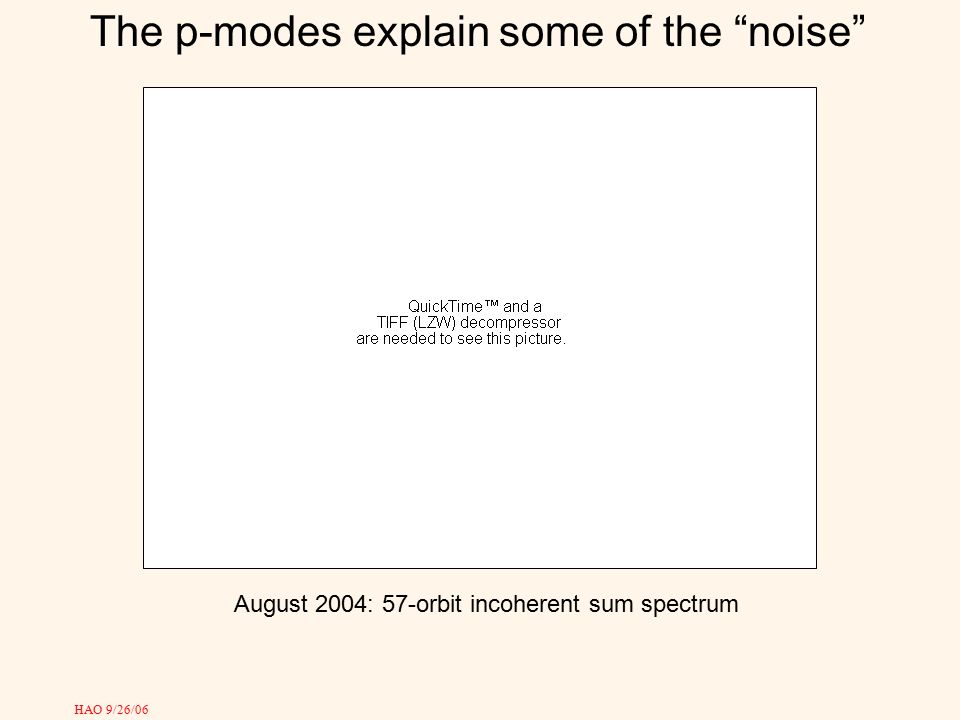 The p-modes explain some of the “noise”

QuickTime™ and a
TIFF (LZW) decompressor
are needed to see this picture.

August 2004: 57-orbit incoherent sum spectrum

HAO 9/26/06